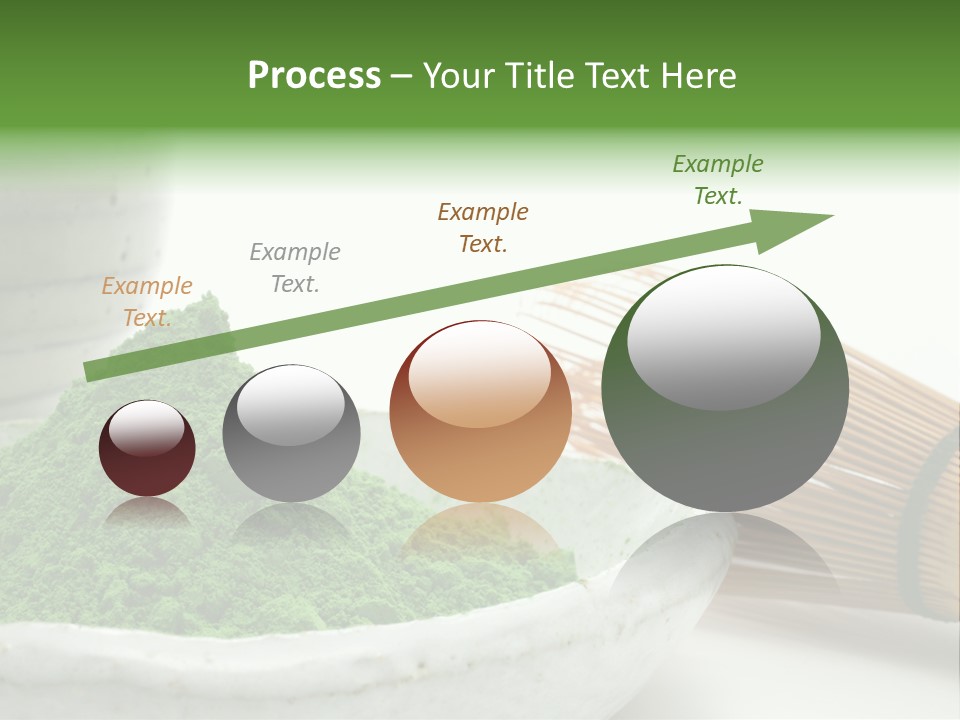 Process – Your Title Text Here

Example Text.

Example Text.

Example Text.

Example Text.